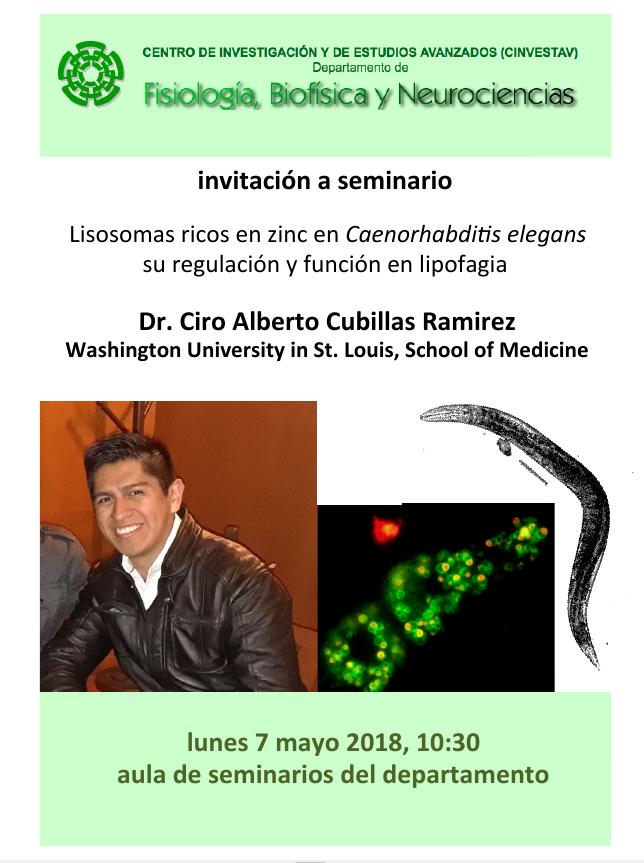 CENTRO DE INVESTIGACIÓN Y DE ESTUDIOS AVANZADOS (CINVESTAV)
Departamento de
Fisiología, Biofísica y Neurociencias

invitación a seminario

Lisosomas ricos en zinc en Caenorhabditis elegans
su regulación y función en lipofagia

Dr. Ciro Alberto Cubillas Ramirez
Washington University in St. Louis, School of Medicine

lunes 7 mayo 2018, 10:30
aula de seminarios del departamento